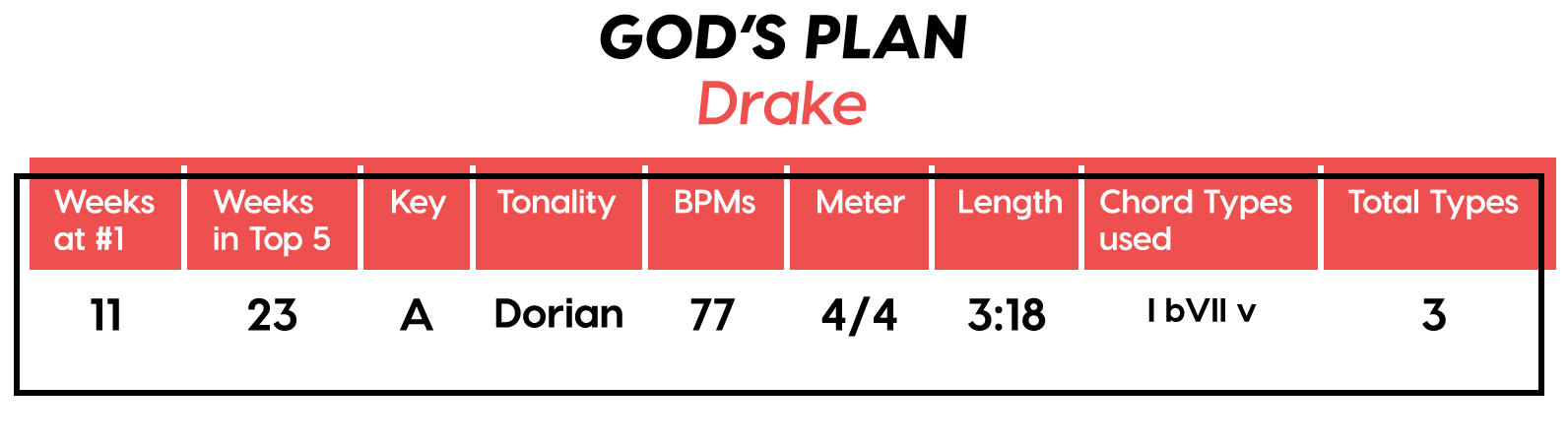 GOD'S PLAN

Drake

| Weeks at #1 | Weeks in Top 5 | Key | Tonality | BPMs | Meter | Length | Chord Types used | Total Types |
|---|---|---|---|---|---|---|---|---|
| 11 | 23 | A | Dorian | 77 | 4/4 | 3:18 | I bVII v | 3 |